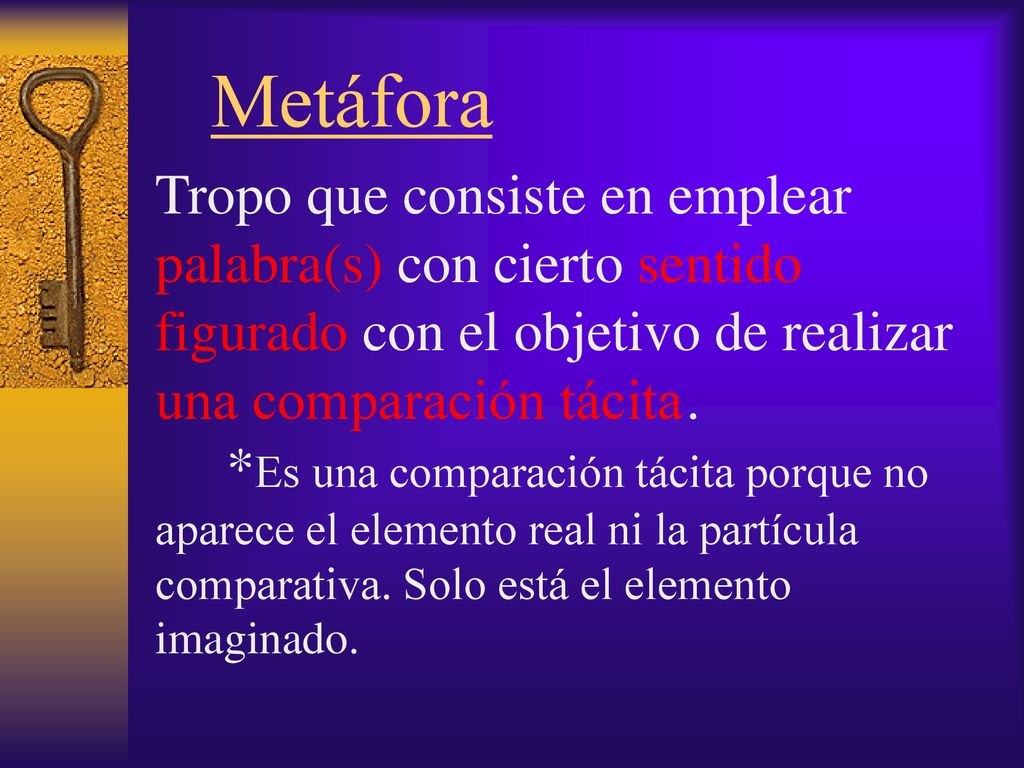 Metáfora

Tropo que consiste en emplear palabra(s) con cierto sentido figurado con el objetivo de realizar una comparación tácita.

*Es una comparación tácita porque no aparece el elemento real ni la partícula comparativa. Solo está el elemento imaginado.